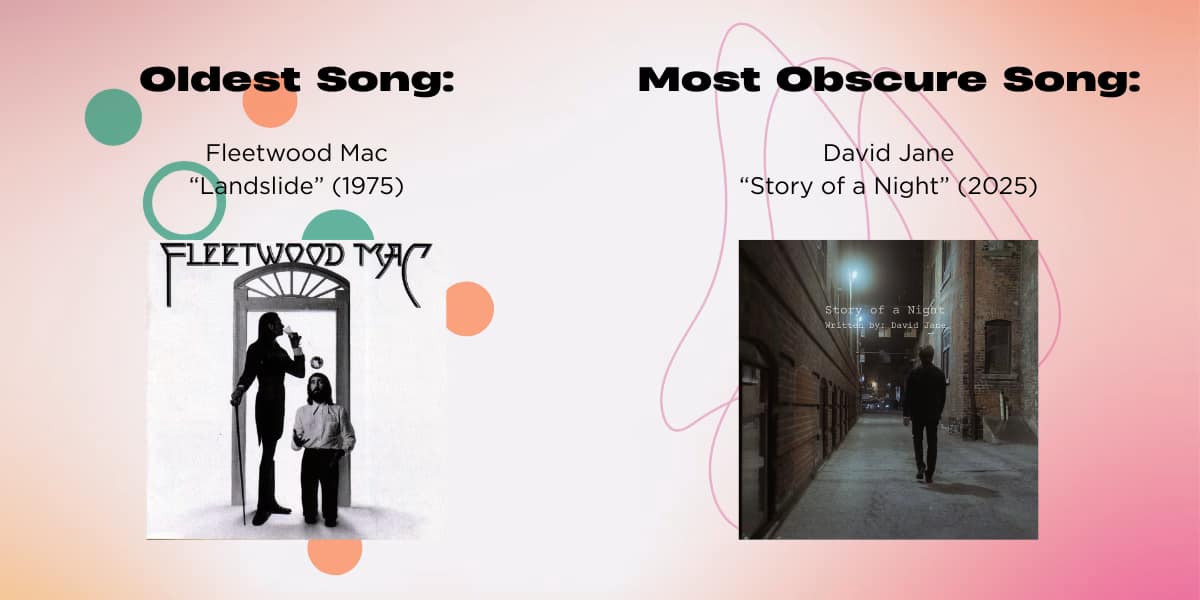 Oldest Song:

Fleetwood Mac
“Landslide” (1975)

FLEETWOOD MAC

Most Obscure Song:

David Jane
“Story of a Night” (2025)

Story of a Night
Written by: David Jane